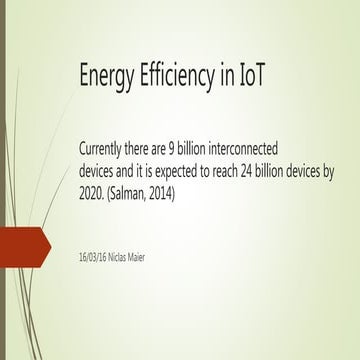 Energy Efficiency in IoT

Currently there are 9 billion interconnected devices and it is expected to reach 24 billion devices by 2020. (Salman, 2014)

16/03/16 Niclas Maier